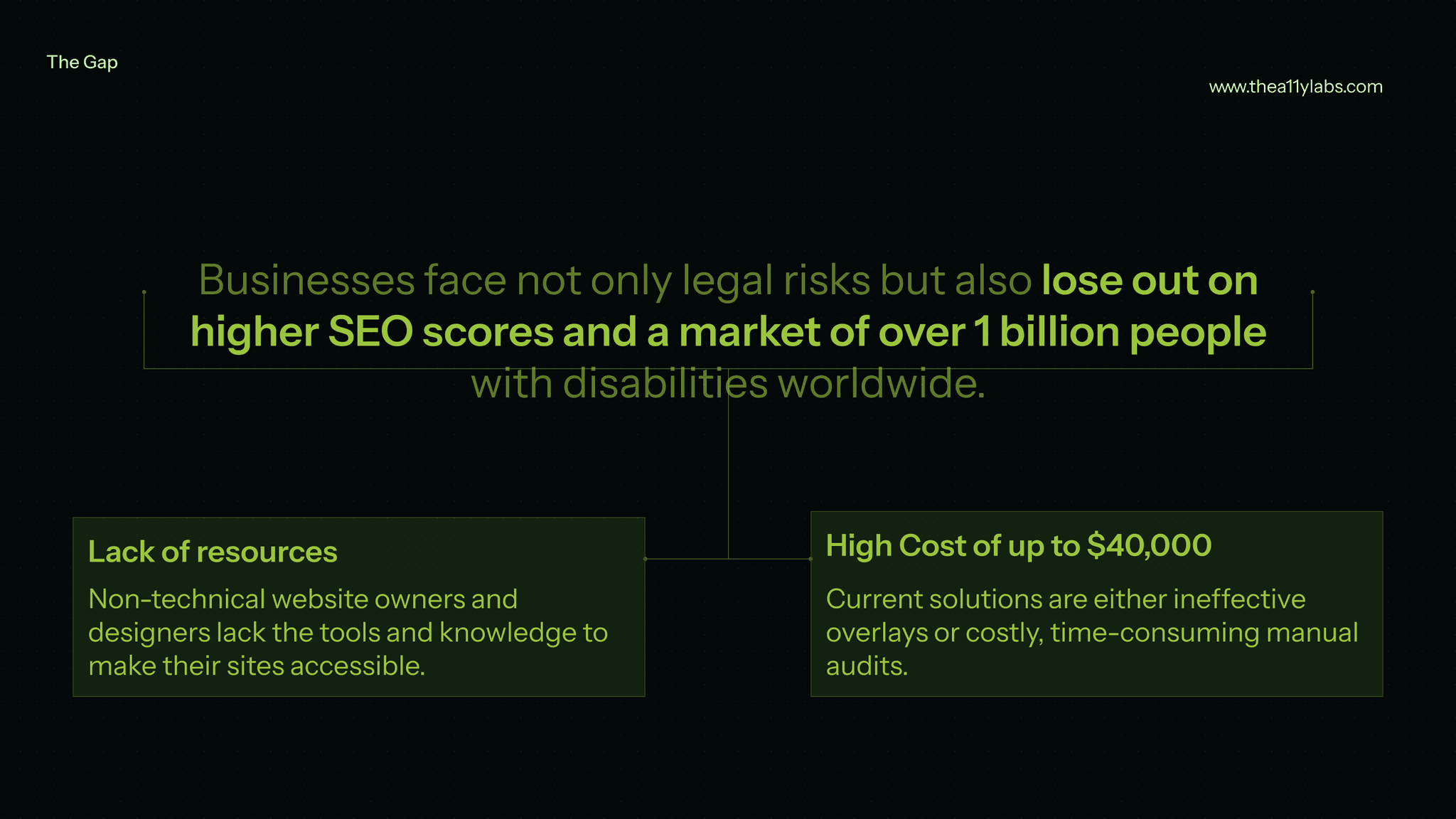 The Gap

www.thea11ylabs.com

Businesses face not only legal risks but also lose out on higher SEO scores and a market of over 1 billion people with disabilities worldwide.

Lack of resources

Non-technical website owners and designers lack the tools and knowledge to make their sites accessible.

High Cost of up to $40,000

Current solutions are either ineffective overlays or costly, time-consuming manual audits.